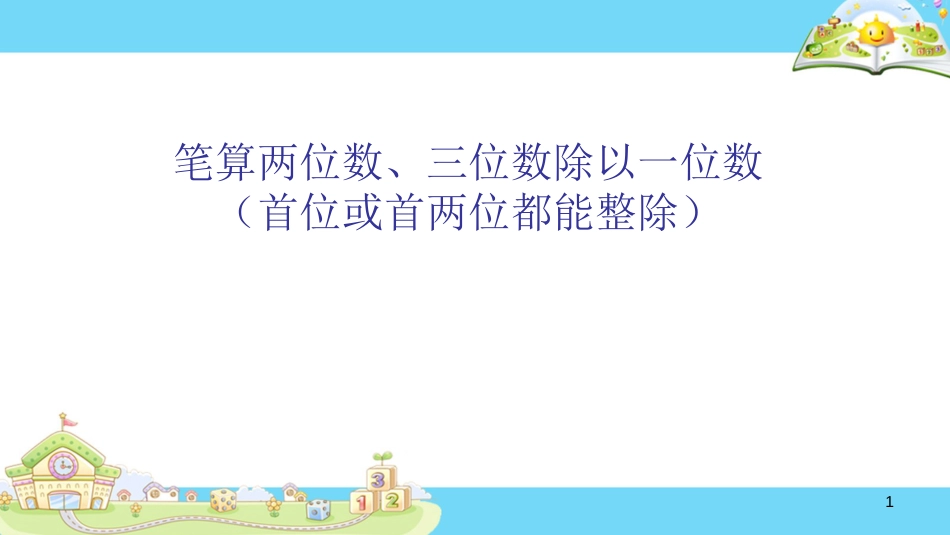 笔算两位数、三位数除以一位数
（首位或首两位都能整除）

3
1 2

1